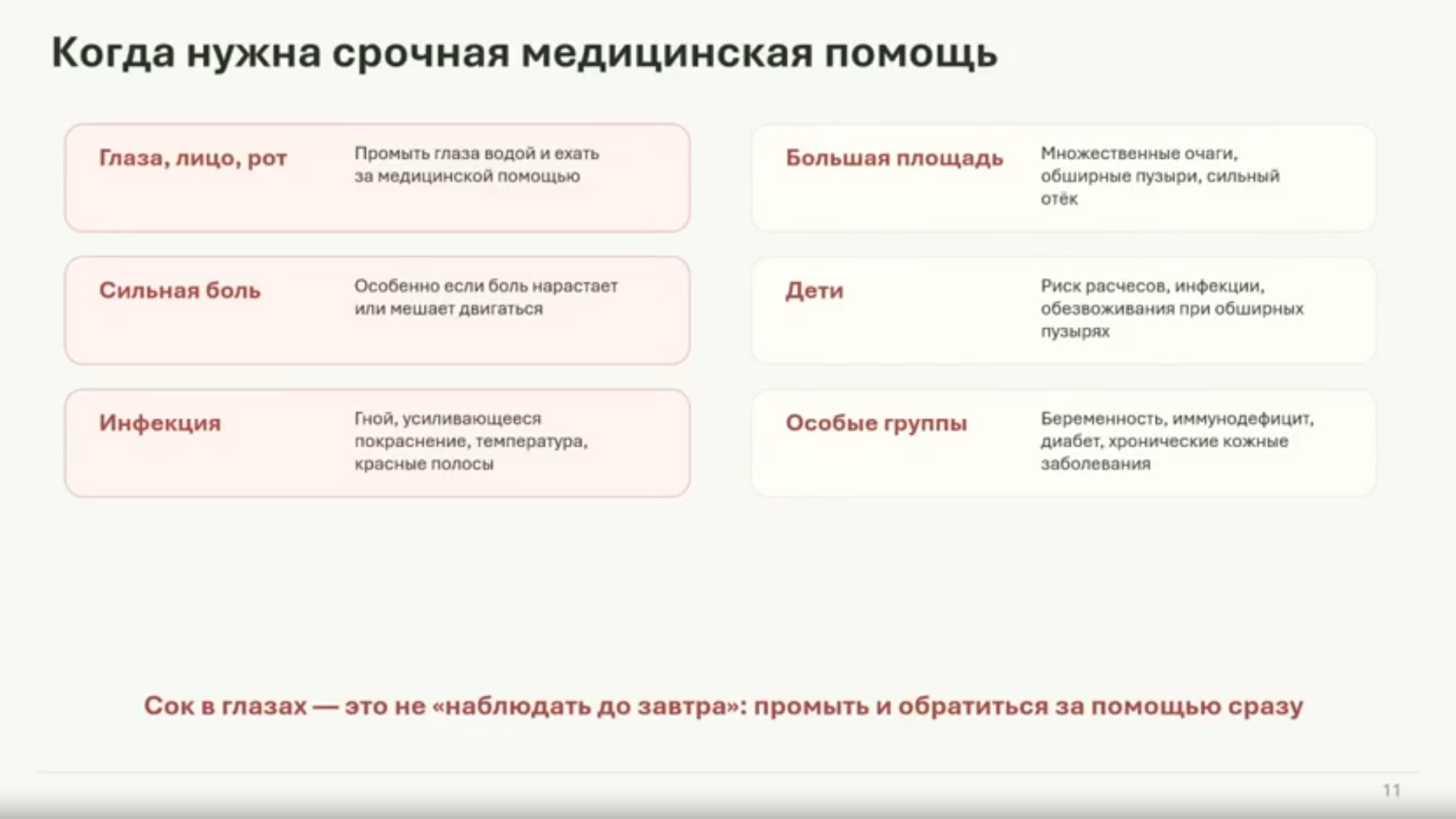 Когда нужна срочная медицинская помощь

Глаза, лицо, рот

Промыть глаза водой и ехать за медицинской помощью

Сильная боль

Особенно если боль нарастает или мешает двигаться

Инфекция

Гной, усиливающееся покраснение, температура, красные полосы

Большая площадь

Множественные очаги, обширные пузыри, сильный отёк

Дети

Риск расчесов, инфекции, обезвоживания при обширных пузырях

Особые группы

Беременность, иммунодефицит, диабет, хронические кожные заболевания

Сок в глазах — это не «наблюдать до завтра»: промыть и обратиться за помощью сразу

11